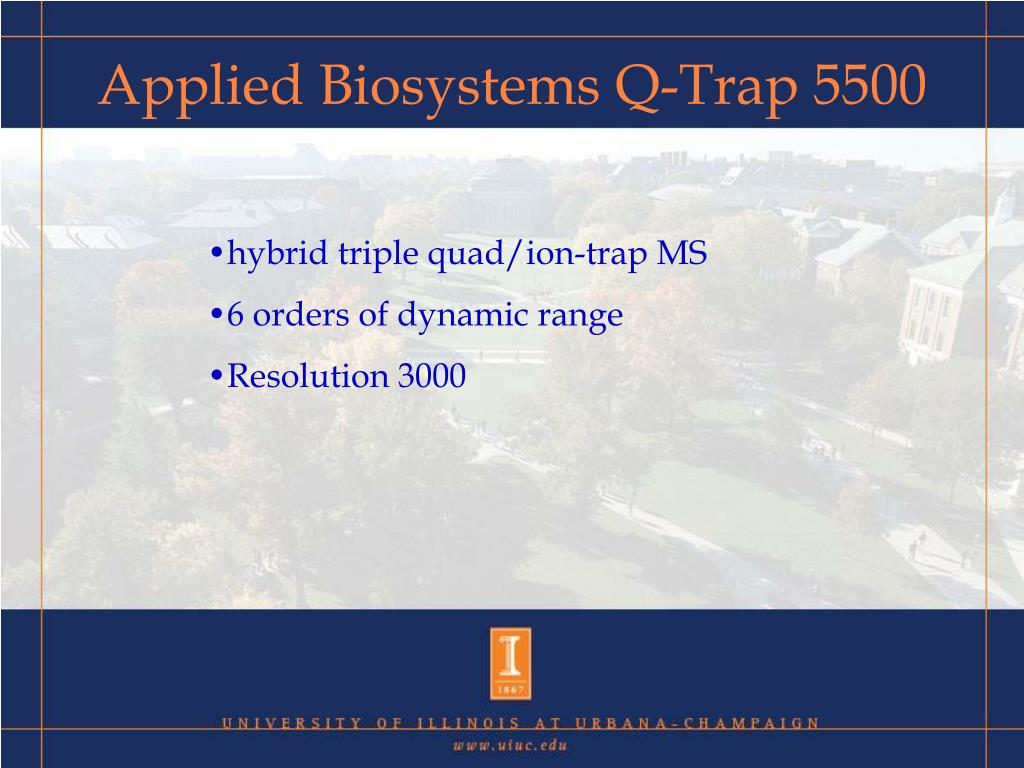 Applied Biosystems Q-Trap 5500

•hybrid triple quad/ion-trap MS

•6 orders of dynamic range

•Resolution 3000

I
1867

UNIVERSITY OF ILLINOIS AT URBANA-CHAMPAIGN

www.uiuc.edu